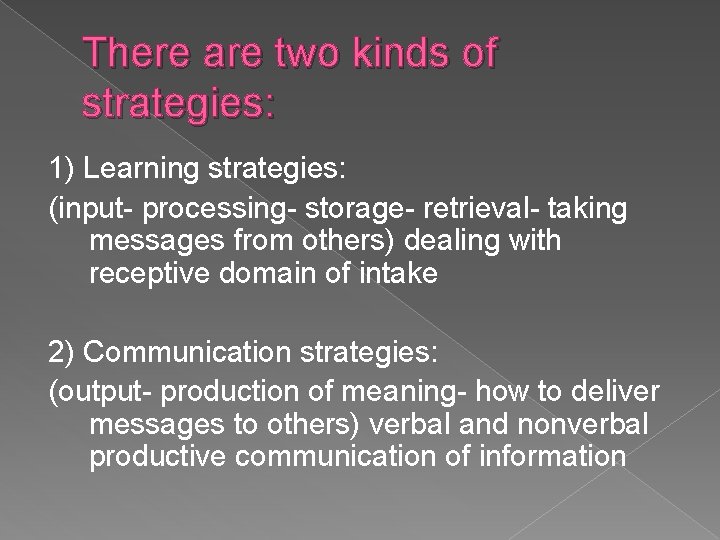 There are two kinds of strategies:

1) Learning strategies:
(input- processing- storage- retrieval- taking messages from others) dealing with receptive domain of intake

2) Communication strategies:
(output- production of meaning- how to deliver messages to others) verbal and nonverbal productive communication of information